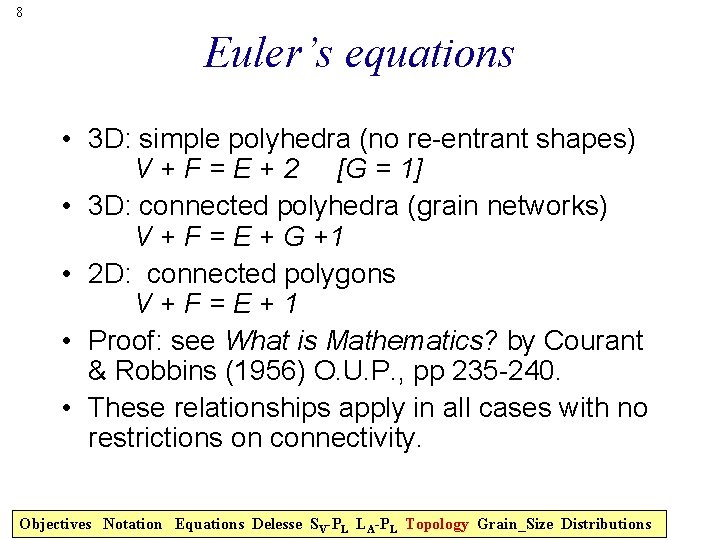 8

Euler's equations

• 3D: simple polyhedra (no re-entrant shapes)
$V + F = E + 2$ $[G = 1]$

• 3D: connected polyhedra (grain networks)
$V + F = E + G + 1$

• 2D: connected polygons
$V + F = E + 1$

• Proof: see What is Mathematics? by Courant & Robbins (1956) O.U.P., pp 235-240.

• These relationships apply in all cases with no restrictions on connectivity.

Objectives Notation Equations Delesse $S_V$-$P_L$ $L_A$-$P_L$ Topology Grain_Size Distributions